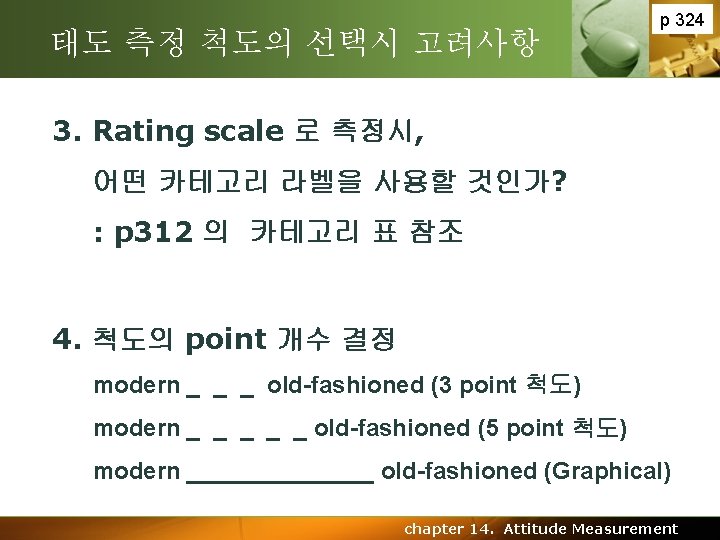 태도 측정 척도의 선택시 고려사항

p 324

3. Rating scale 로 측정시,

어떤 카테고리 라벨을 사용할 것인가?

: p312 의 카테고리 표 참조

4. 척도의 point 개수 결정

modern _ _ _ old-fashioned (3 point 척도)

modern _ _ _ _ _ old-fashioned (5 point 척도)

modern ______________ old-fashioned (Graphical)

chapter 14. Attitude Measurement